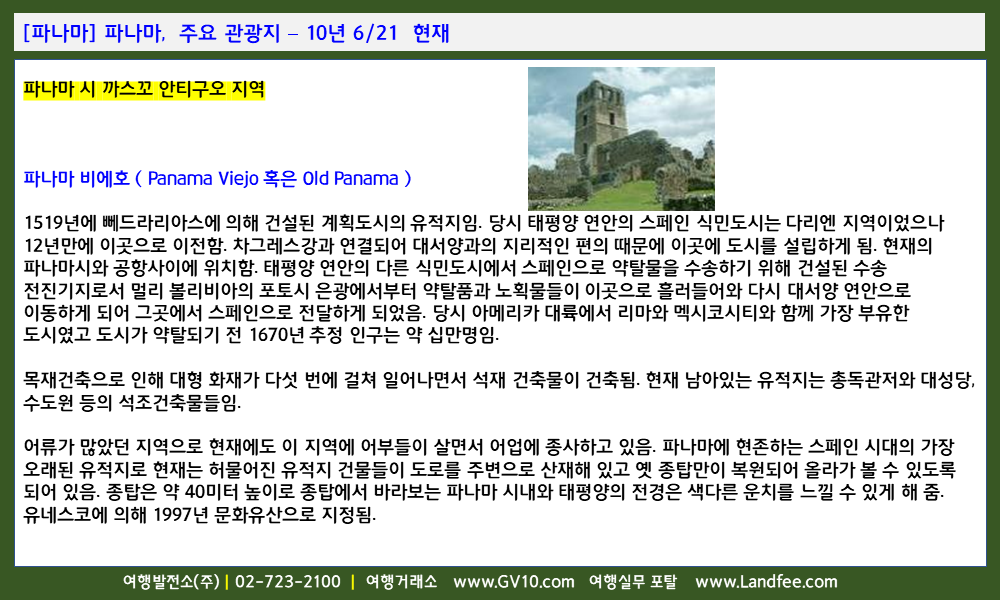 [파나마] 파나마, 주요 관광지 – 10년 6/21 현재

파나마 시 까스꼬 안티구오 지역

파나마 비에호 ( Panama Viejo 혹은 Old Panama )

1519년에 뻬드라리아스에 의해 건설된 계획도시의 유적지임. 당시 태평양 연안의 스페인 식민도시는 다리엔 지역이었으나 12년만에 이곳으로 이전함. 차그레스강과 연결되어 대서양과의 지리적인 편의 때문에 이곳에 도시를 설립하게 됨. 현재의 파나마시와 공항사이에 위치함. 태평양 연안의 다른 식민도시에서 스페인으로 약탈물을 수송하기 위해 건설된 수송 전진기지로서 멀리 볼리비아의 포토시 은광에서부터 약탈품과 노획물들이 이곳으로 흘러들어와 다시 대서양 연안으로 이동하게 되어 그곳에서 스페인으로 전달하게 되었음. 당시 아메리카 대륙에서 리마와 멕시코시티와 함께 가장 부유한 도시였고 도시가 약탈되기 전 1670년 추정 인구는 약 십만명임.

목재건축으로 인해 대형 화재가 다섯 번에 걸쳐 일어나면서 석재 건축물이 건축됨. 현재 남아있는 유적지는 총독관저와 대성당, 수도원 등의 석조건축물들임.

어류가 많았던 지역으로 현재에도 이 지역에 어부들이 살면서 어업에 종사하고 있음. 파나마에 현존하는 스페인 시대의 가장 오래된 유적지로 현재는 허물어진 유적지 건물들이 도로를 주변으로 산재해 있고 옛 종탑만이 복원되어 올라가 볼 수 있도록 되어 있음. 종탑은 약 40미터 높이로 종탑에서 바라보는 파나마 시내와 태평양의 전경은 색다른 운치를 느낄 수 있게 해 줌. 유네스코에 의해 1997년 문화유산으로 지정됨.

여행발전소(주) | 02-723-2100 | 여행거래소 www.GV10.com 여행실무 포탈 www.Landfee.com